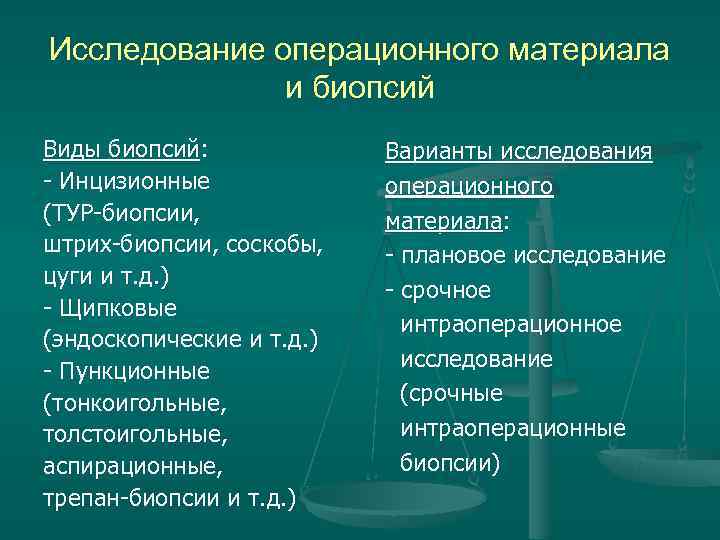 Исследование операционного материала и биопсий

Виды биопсий:
- Инцизионные (ТУР-биопсии, штрих-биопсии, соскобы, цуги и т.д.)
- Щипковые (эндоскопические и т.д.)
- Пункционные (тонкоигольные, толстоигольные, аспирационные, трепан-биопсии и т.д.)

Варианты исследования операционного материала:
- плановое исследование
- срочное интраоперационное исследование (срочные интраоперационные биопсии)